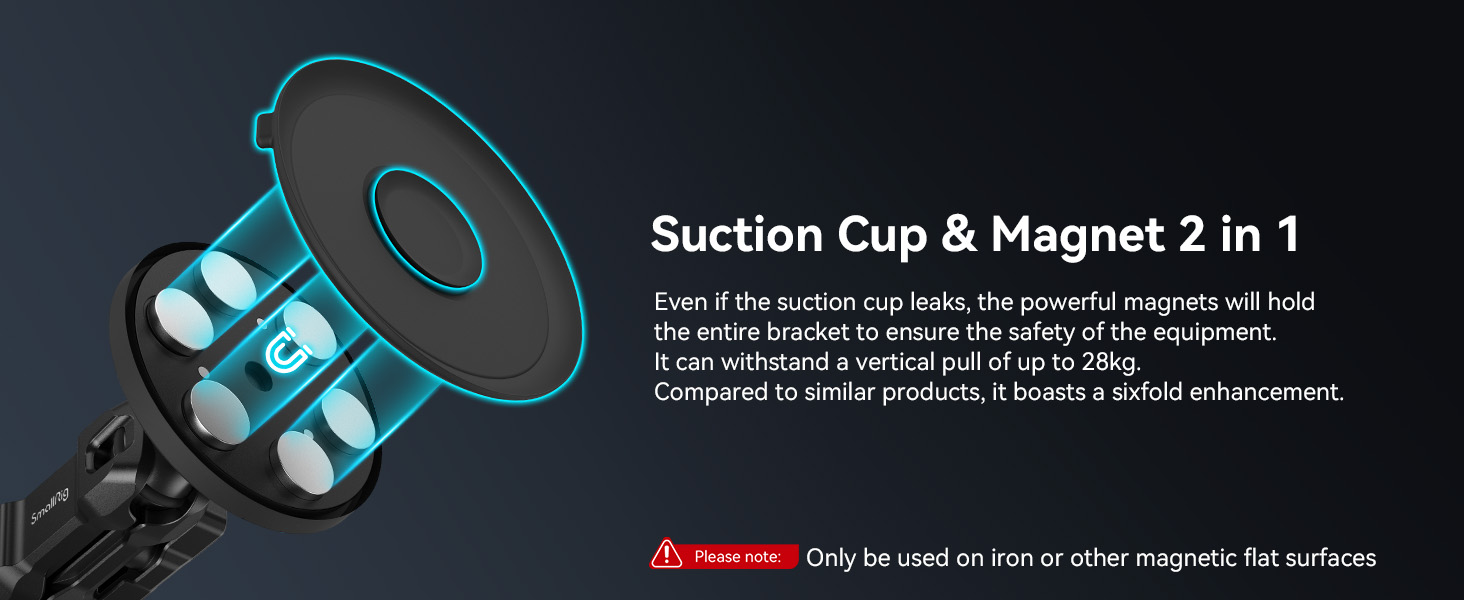 SmallRig

Suction Cup & Magnet 2 in 1

Even if the suction cup leaks, the powerful magnets will hold the entire bracket to ensure the safety of the equipment.
It can withstand a vertical pull of up to 28kg.
Compared to similar products, it boasts a sixfold enhancement.

Please note: Only be used on iron or other magnetic flat surfaces